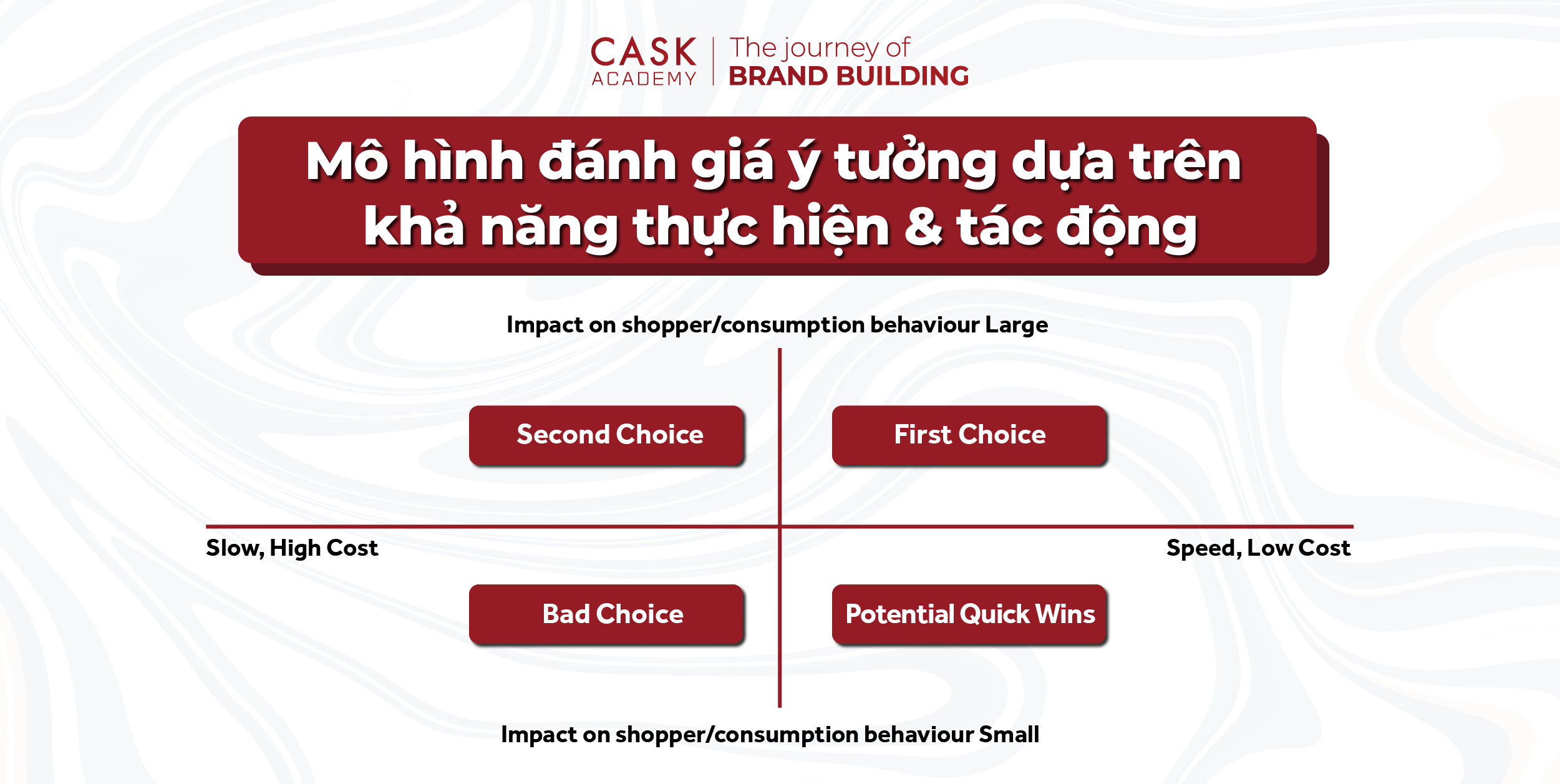 CASK ACADEMY | The journey of BRAND BUILDING

Mô hình đánh giá ý tưởng dựa trên khả năng thực hiện & tác động

Impact on shopper/consumption behaviour Large

Second Choice

First Choice

Slow, High Cost

Speed, Low Cost

Bad Choice

Potential Quick Wins

Impact on shopper/consumption behaviour Small